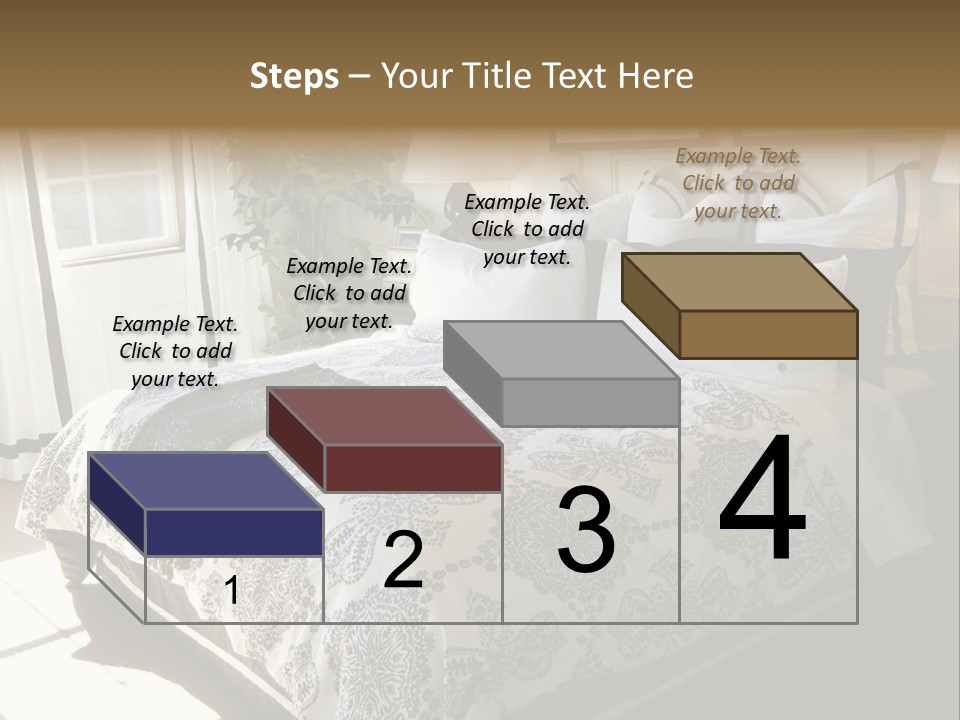 Steps – Your Title Text Here

Example Text. Click to add your text.

Example Text. Click to add your text.

Example Text. Click to add your text.

Example Text. Click to add your text.

1

2

3

4